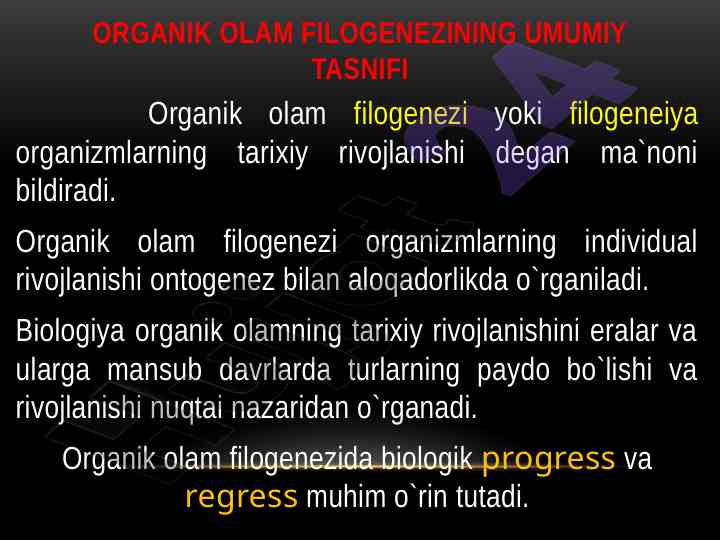 ORGANIK OLAM FILOGENEZINING UMUMIY TASNIFI

Organik olam filogenezi yoki filogeneiya organizmlarning tarixiy rivojlanishi degan ma`noni bildiradi.

Organik olam filogenezi organizmlarning individual rivojlanishi ontogenez bilan aloqadorlikda o`rganiladi.

Biologiya organik olamning tarixiy rivojlanishini eralar va ularga mansub davrlarda turlarning paydo bo`lishi va rivojlanishi nuqtai nazaridan o`rganadi.

Organik olam filogenezida biologik progress va regress muhim o`rin tutadi.